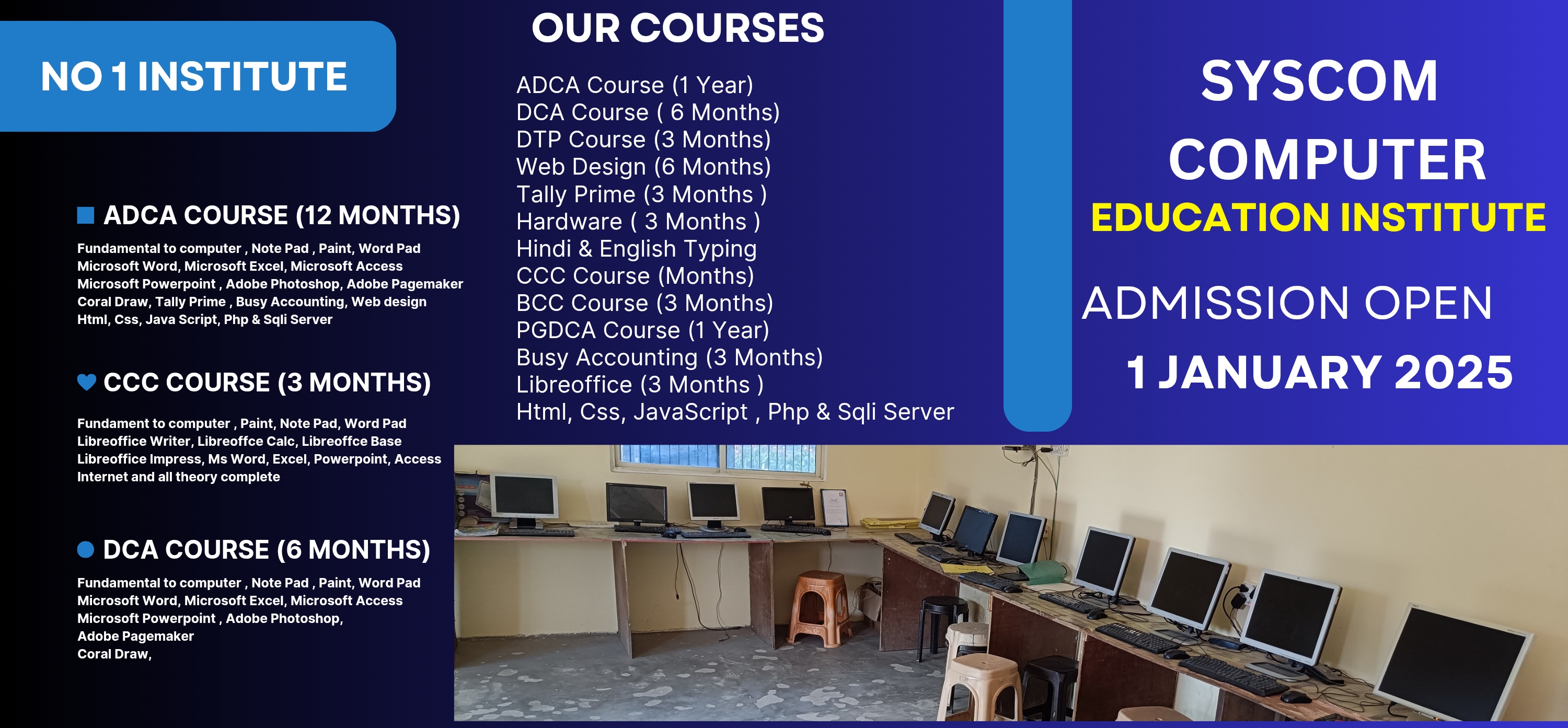 NO 1 INSTITUTE

ADCA COURSE (12 MONTHS)

Fundamental to computer , Note Pad , Paint, Word Pad Microsoft Word, Microsoft Excel, Microsoft Access Microsoft Powerpoint , Adobe Photoshop, Adobe Pagemaker Coral Draw, Tally Prime , Busy Accounting, Web design Html, Css, Java Script, Php & Sqli Server

CCC COURSE (3 MONTHS)

Fundament to computer , Paint, Note Pad, Word Pad Libreoffice Writer, Libreoffce Calc, Libreoffce Base Libreoffice Impress, Ms Word, Excel, Powerpoint, Access Internet and all theory complete

DCA COURSE (6 MONTHS)

Fundamental to computer , Note Pad , Paint, Word Pad Microsoft Word, Microsoft Excel, Microsoft Access Microsoft Powerpoint , Adobe Photoshop, Adobe Pagemaker Coral Draw,

OUR COURSES

ADCA Course (1 Year)
DCA Course ( 6 Months)
DTP Course (3 Months)
Web Design (6 Months)
Tally Prime (3 Months )
Hardware ( 3 Months )
Hindi & English Typing
CCC Course (Months)
BCC Course (3 Months)
PGDCA Course (1 Year)
Busy Accounting (3 Months)
Libreoffice (3 Months )
Html, Css, JavaScript , Php & Sqli Server

SYSCOM COMPUTER
EDUCATION INSTITUTE

ADMISSION OPEN
1 JANUARY 2025